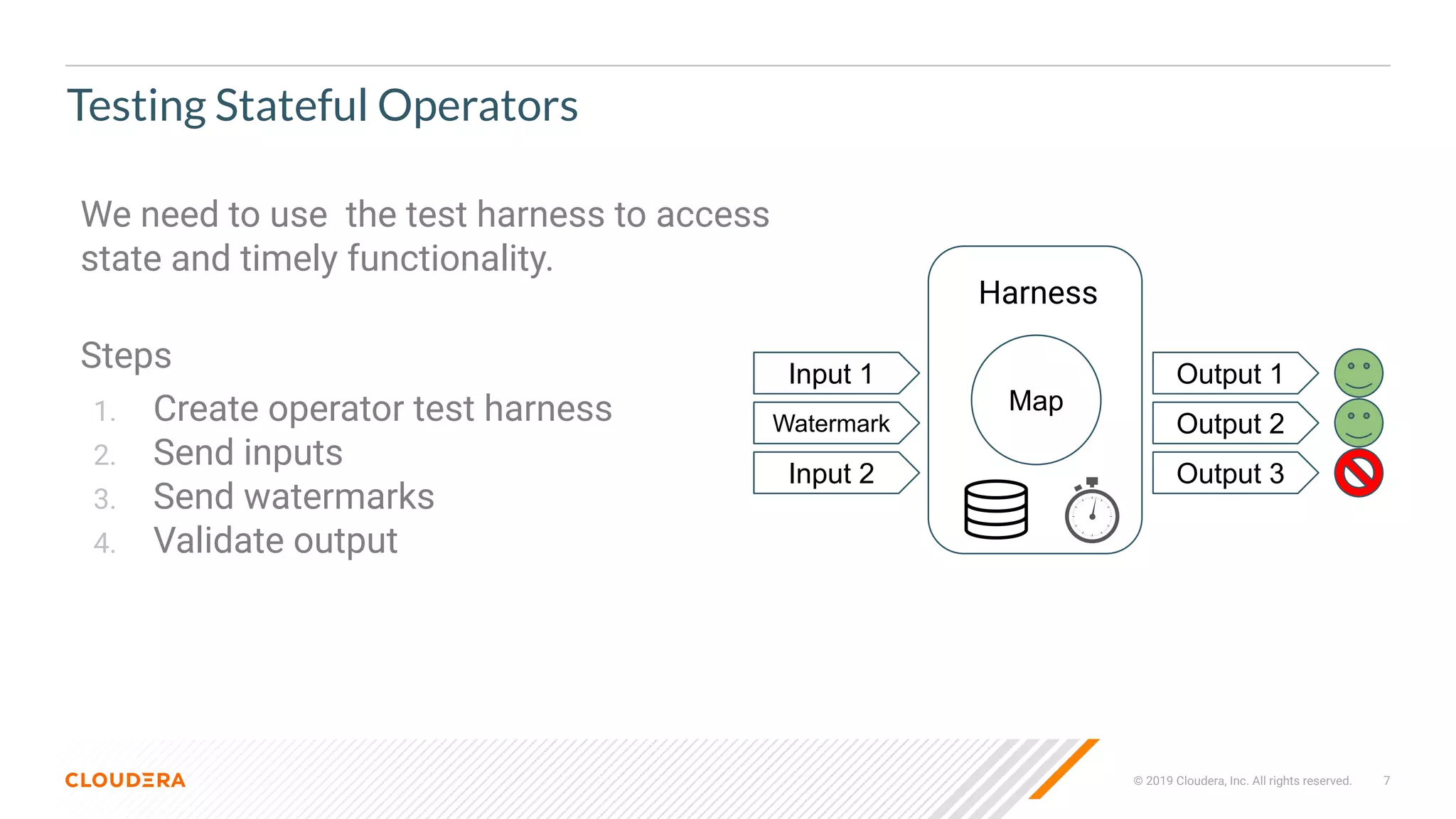 Testing Stateful Operators

We need to use  the test harness to access state and timely functionality.

Steps

1. Create operator test harness
2. Send inputs
3. Send watermarks
4. Validate output

Input 1
Watermark
Input 2

Harness

Map

Output 1
Output 2
Output 3

CLOUDERA

© 2019 Cloudera, Inc. All rights reserved.

7